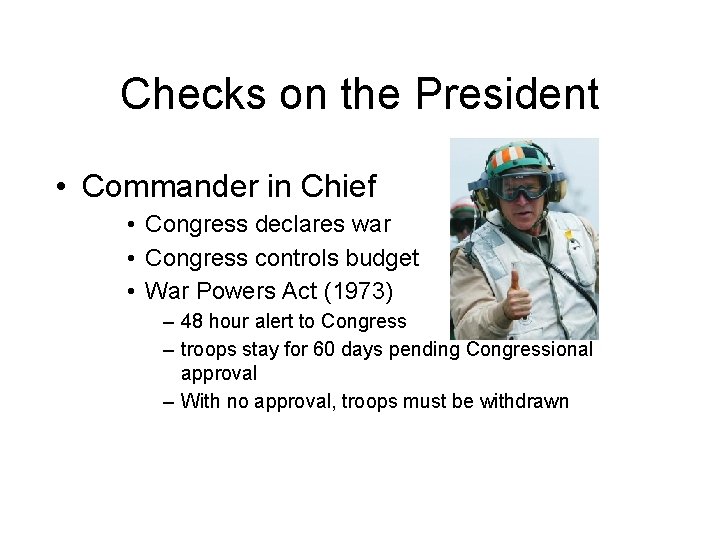 Checks on the President

• Commander in Chief
  • Congress declares war
  • Congress controls budget
  • War Powers Act (1973)
    – 48 hour alert to Congress
    – troops stay for 60 days pending Congressional approval
    – With no approval, troops must be withdrawn